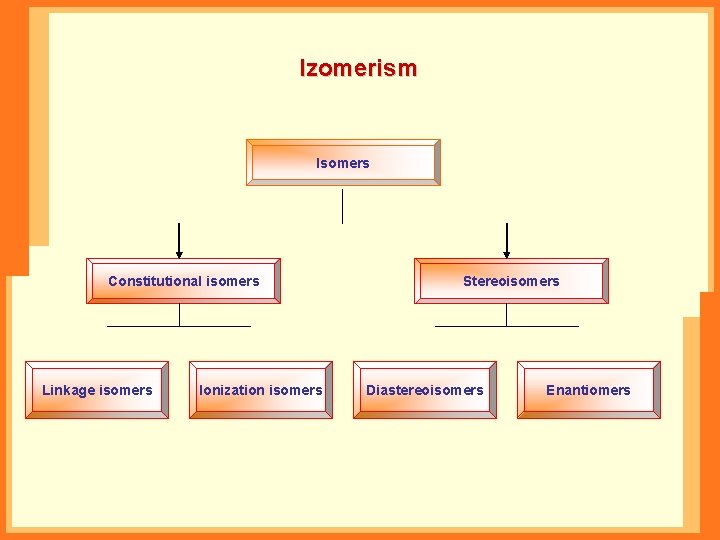 Izomerism

Isomers

Constitutional isomers

Stereoisomers

Linkage isomers

Ionization isomers

Diastereoisomers

Enantiomers